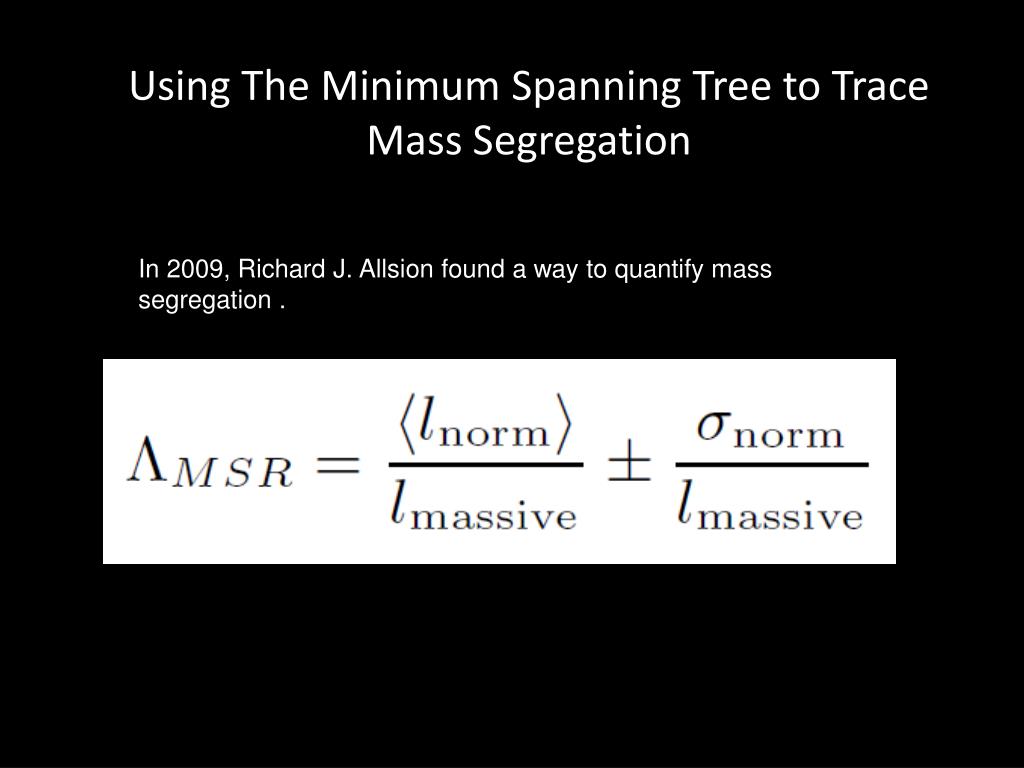 Using The Minimum Spanning Tree to Trace Mass Segregation

In 2009, Richard J. Allsion found a way to quantify mass segregation .

$\Lambda_{MSR} = \frac{\langle l_{\mathrm{norm}} \rangle}{l_{\mathrm{massive}}} \pm \frac{\sigma_{\mathrm{norm}}}{l_{\mathrm{massive}}}$